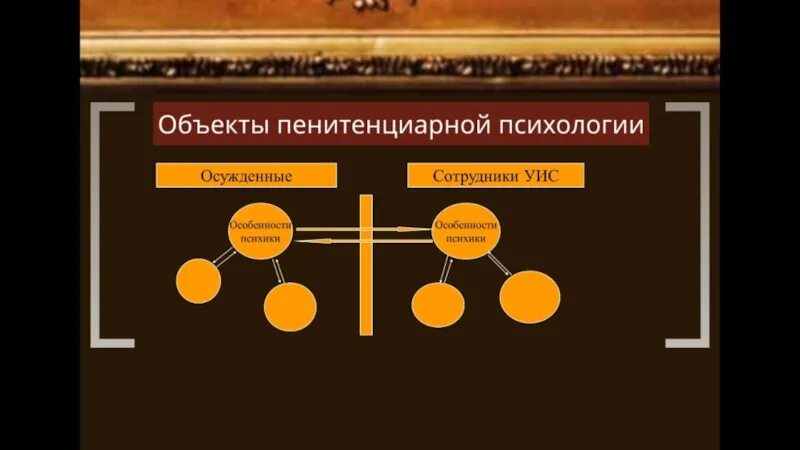 Объекты пенитенциарной психологии

Осужденные

Сотрудники УИС

Особенности психики

Особенности психики